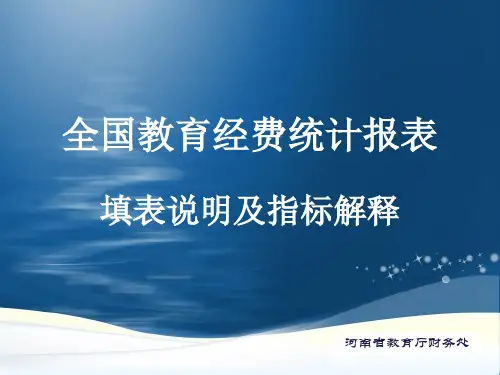 全国教育经费统计报表

填表说明及指标解释

河南省教育厅财务处